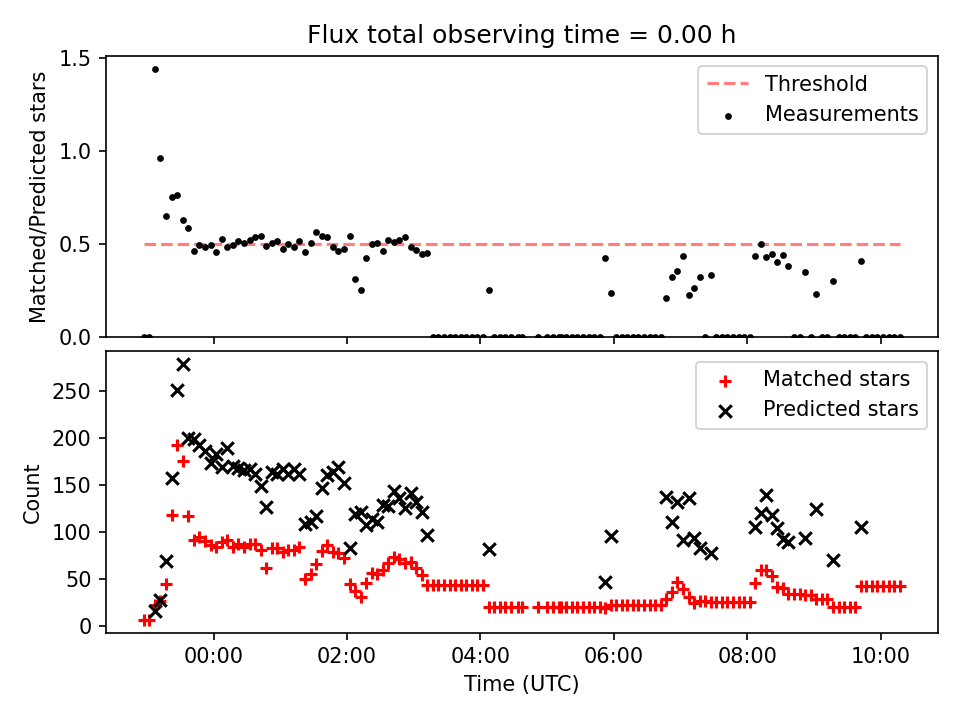 Flux total observing time = 0.00 h

Matched/Predicted stars

1.5
1.0
0.5
0.0

Threshold
Measurements

Count

250
200
150
100
50
0

Matched stars
Predicted stars

00:00
02:00
04:00
06:00
08:00
10:00

Time (UTC)